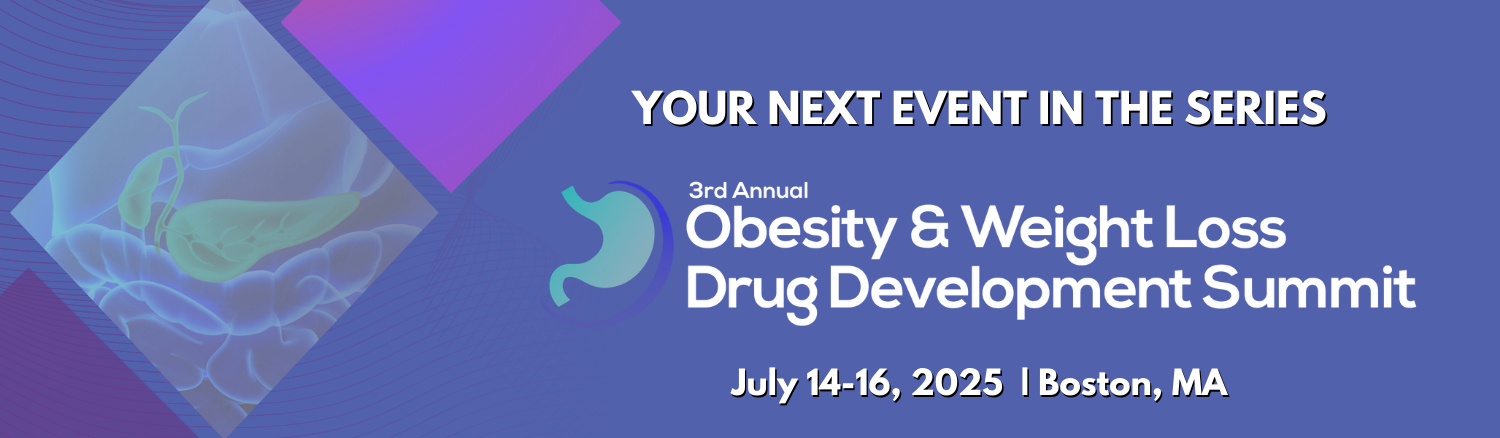 YOUR NEXT EVENT IN THE SERIES

3rd Annual
Obesity & Weight Loss Drug Development Summit

July 14-16, 2025 | Boston, MA